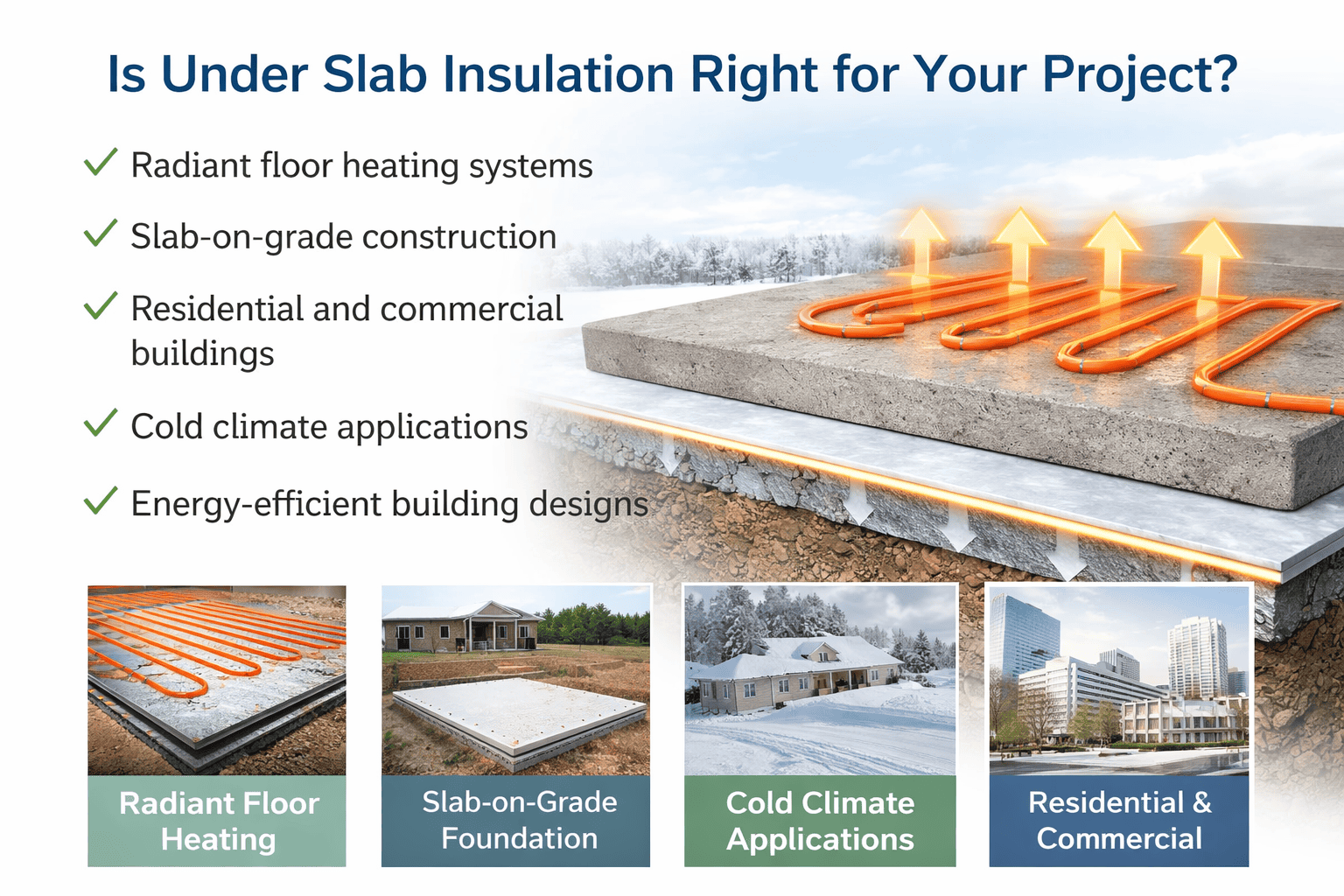 Is Under Slab Insulation Right for Your Project?

✓ Radiant floor heating systems

✓ Slab-on-grade construction

✓ Residential and commercial buildings

✓ Cold climate applications

✓ Energy-efficient building designs

Radiant Floor Heating

Slab-on-Grade Foundation

Cold Climate Applications

Residential & Commercial